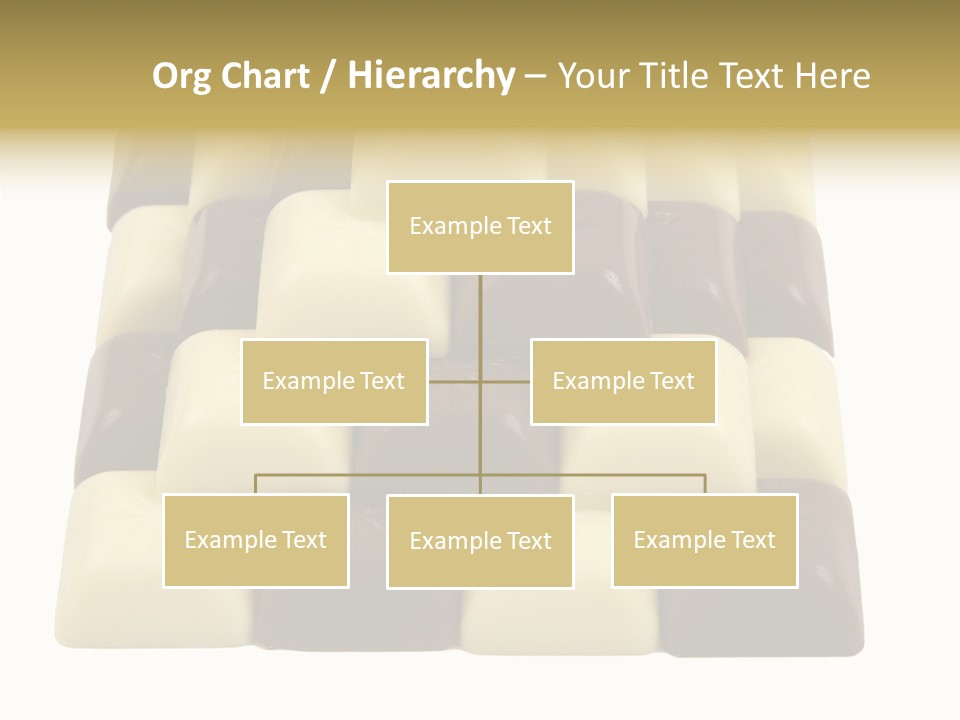 Org Chart / Hierarchy – Your Title Text Here

Example Text

Example Text

Example Text

Example Text

Example Text

Example Text